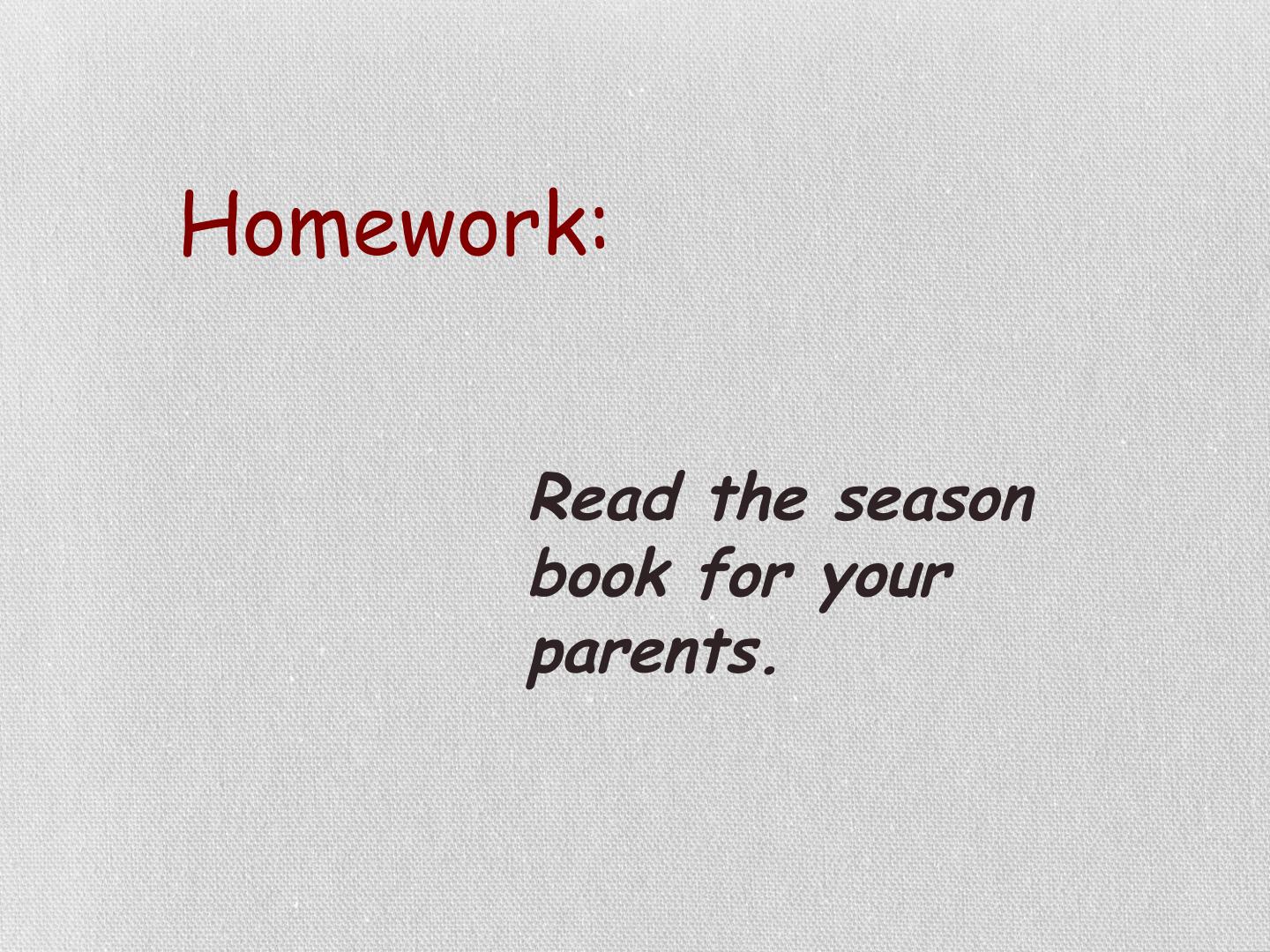 Homework:

Read the season book for your parents.